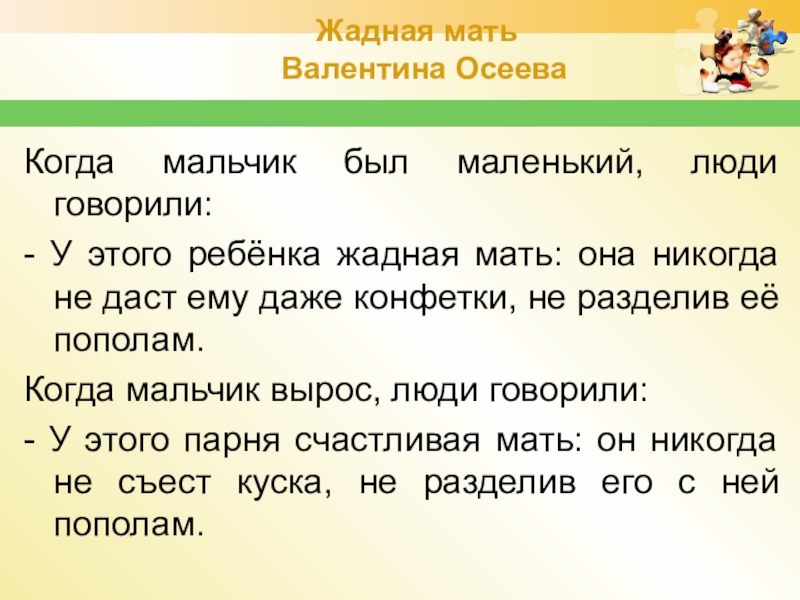 Жадная мать
Валентина Осеева

Когда мальчик был маленький, люди говорили:

- У этого ребёнка жадная мать: она никогда не даст ему даже конфетки, не разделив её пополам.

Когда мальчик вырос, люди говорили:

- У этого парня счастливая мать: он никогда не съест куска, не разделив его с ней пополам.